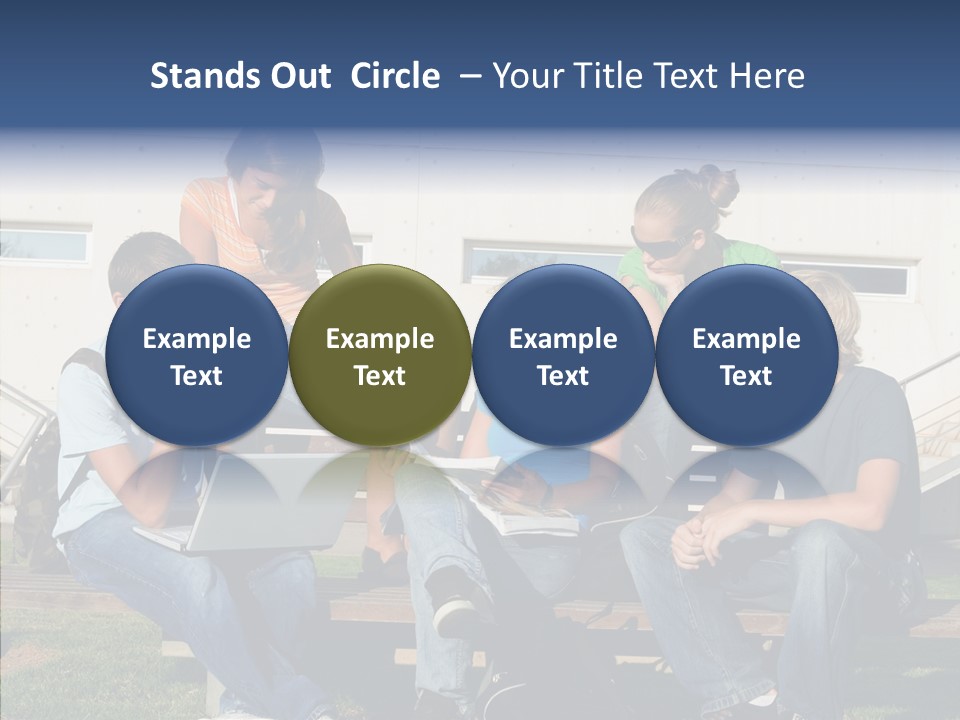 Stands Out Circle – Your Title Text Here

Example Text

Example Text

Example Text

Example Text